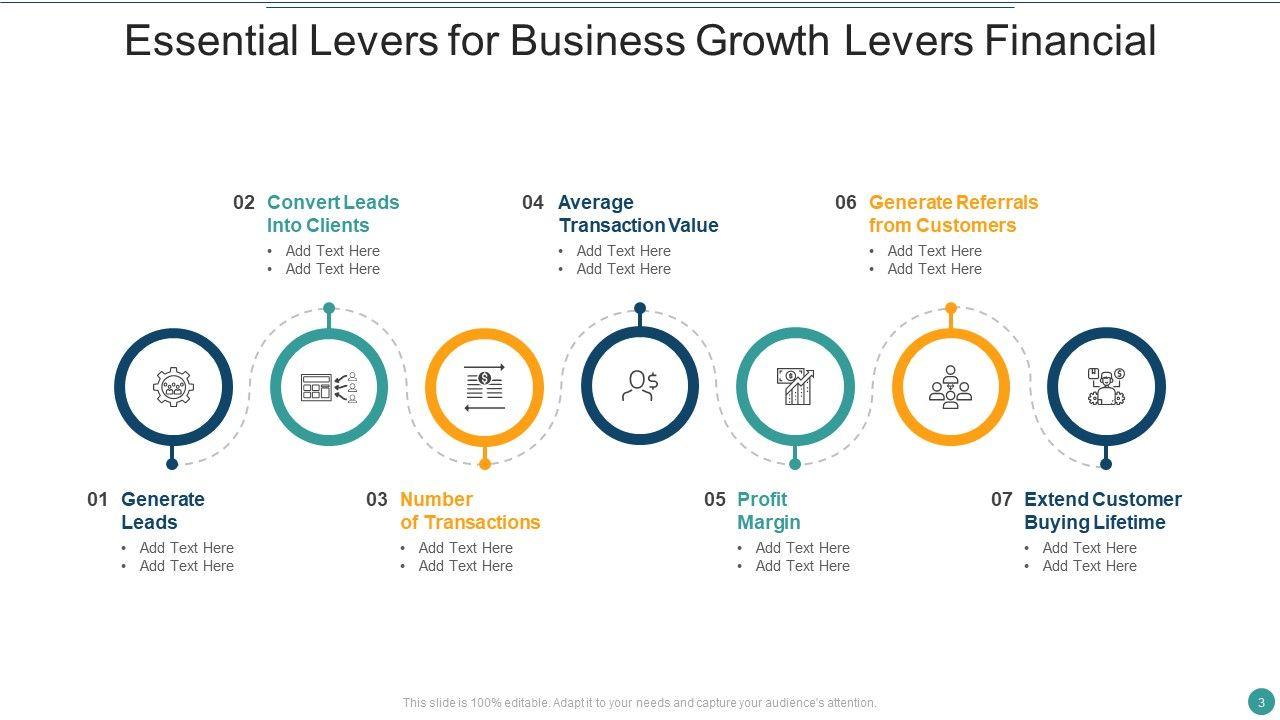 Essential Levers for Business Growth Levers Financial

02 Convert Leads Into Clients
• Add Text Here
• Add Text Here

04 Average Transaction Value
• Add Text Here
• Add Text Here

06 Generate Referrals from Customers
• Add Text Here
• Add Text Here

01 Generate Leads
• Add Text Here
• Add Text Here

03 Number of Transactions
• Add Text Here
• Add Text Here

05 Profit Margin
• Add Text Here
• Add Text Here

07 Extend Customer Buying Lifetime
• Add Text Here
• Add Text Here

This slide is 100% editable. Adapt it to your needs and capture your audience's attention.

3